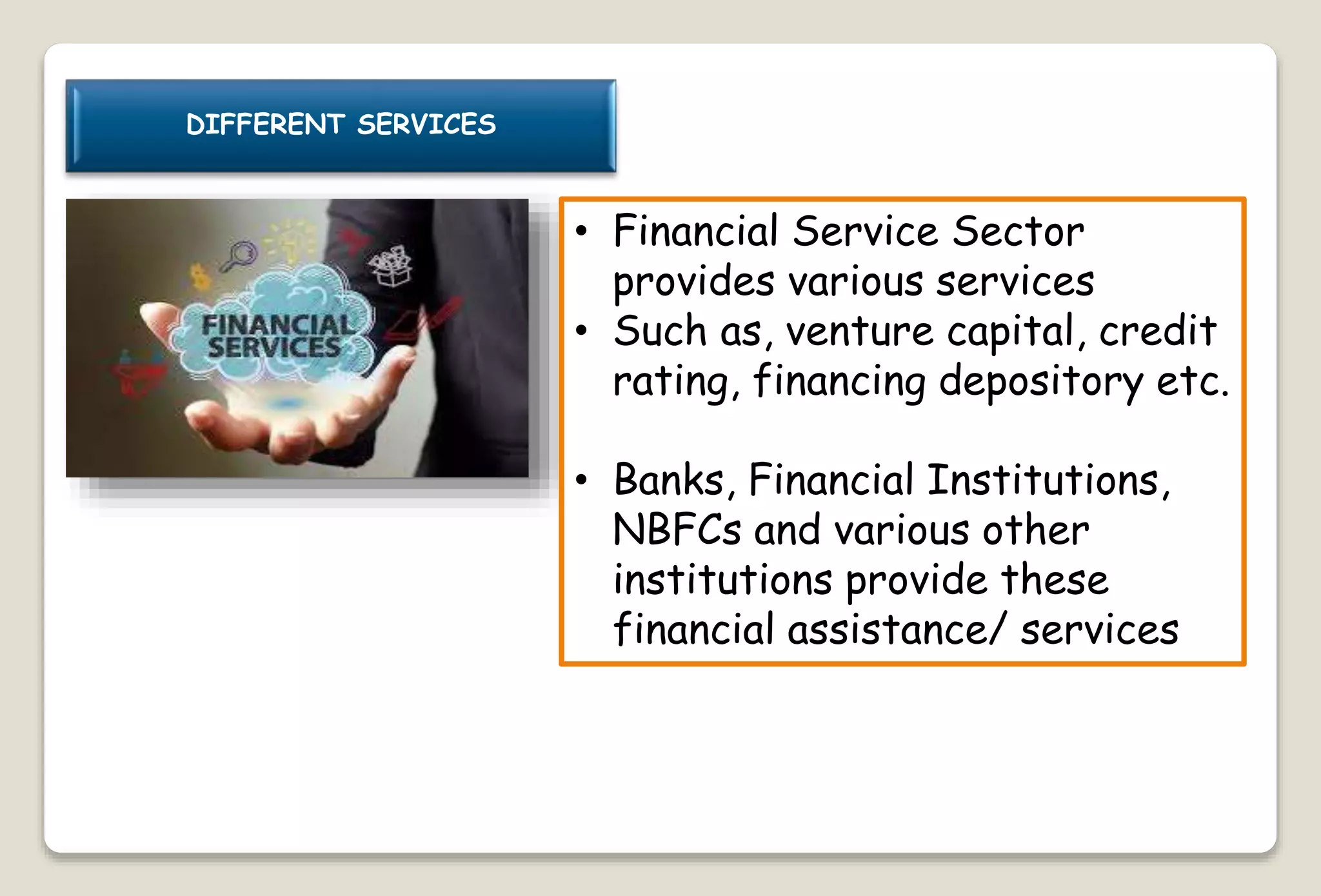 DIFFERENT SERVICES

FINANCIAL SERVICES

• Financial Service Sector provides various services
• Such as, venture capital, credit rating, financing depository etc.

• Banks, Financial Institutions, NBFCs and various other institutions provide these financial assistance/ services